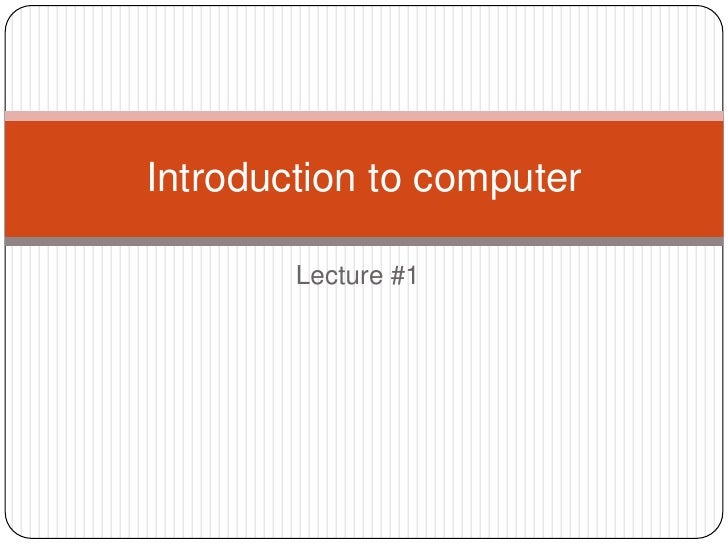 Introduction to computer

Lecture #1